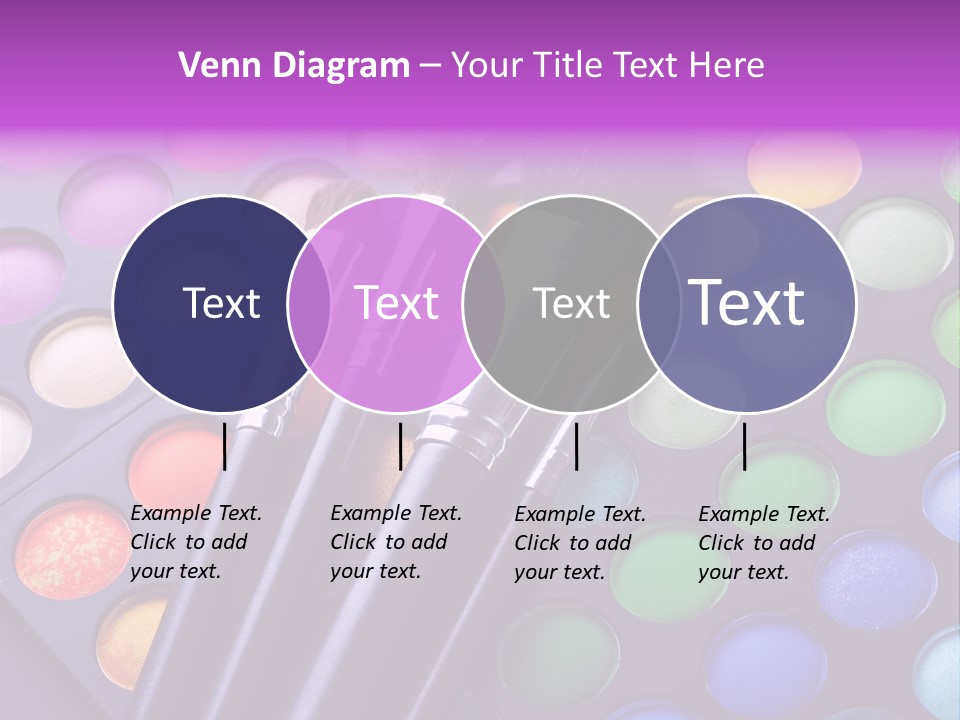 Venn Diagram – Your Title Text Here

Text

Text

Text

Text

Example Text. Click to add your text.

Example Text. Click to add your text.

Example Text. Click to add your text.

Example Text. Click to add your text.